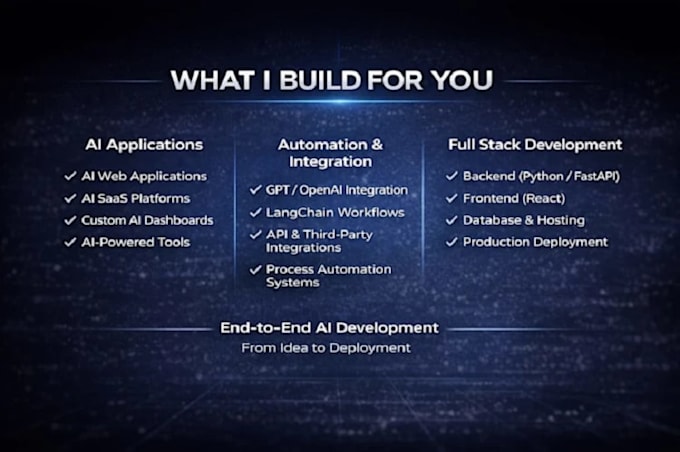 WHAT I BUILD FOR YOU

AI Applications

✓ AI Web Applications
✓ AI SaaS Platforms
✓ Custom AI Dashboards
✓ AI-Powered Tools

Automation & Integration

✓ GPT / OpenAI Integration
✓ LangChain Workflows
✓ API & Third-Party Integrations
✓ Process Automation Systems

Full Stack Development

✓ Backend (Python / FastAPI)
✓ Frontend (React)
✓ Database & Hosting
✓ Production Deployment

End-to-End AI Development
From Idea to Deployment